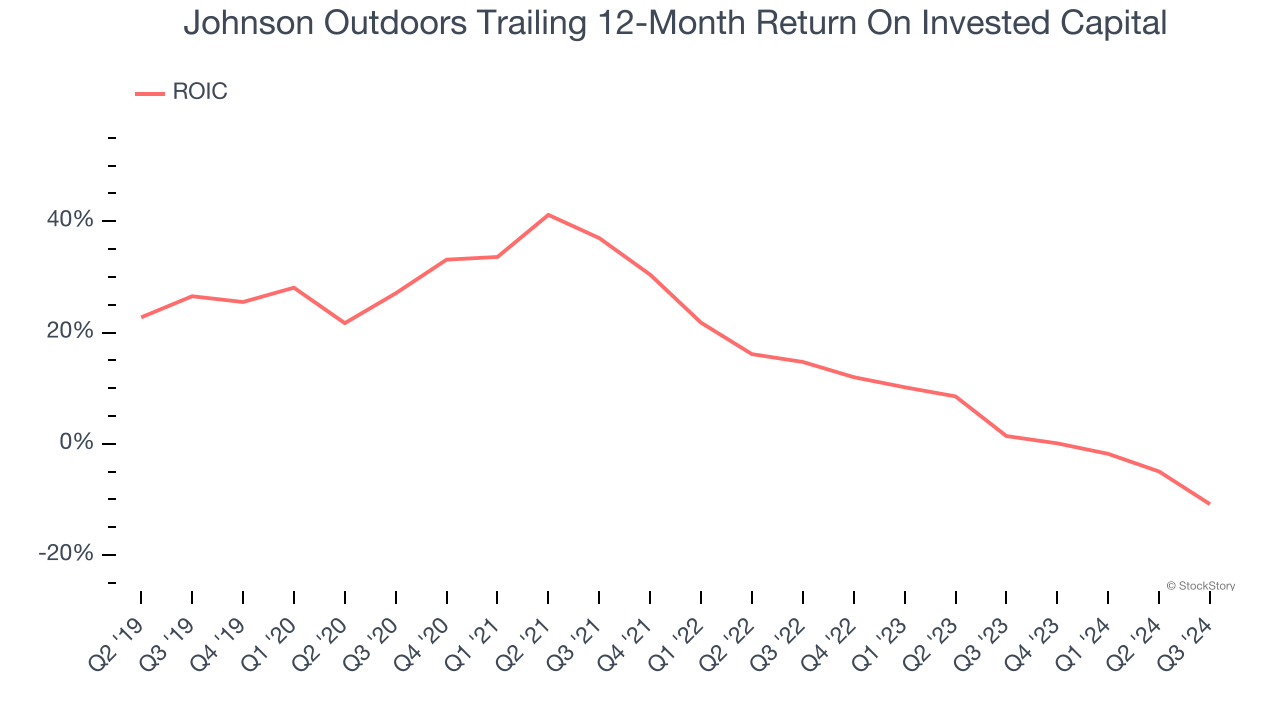 Johnson Outdoors Trailing 12-Month Return On Invested Capital

ROIC

40%
20%
0%
-20%

© StockStory

Q2 '19
Q3 '19
Q4 '19
Q1 '20
Q2 '20
Q3 '20
Q4 '20
Q1 '21
Q2 '21
Q3 '21
Q4 '21
Q1 '22
Q2 '22
Q3 '22
Q4 '22
Q1 '23
Q2 '23
Q3 '23
Q4 '23
Q1 '24
Q2 '24
Q3 '24